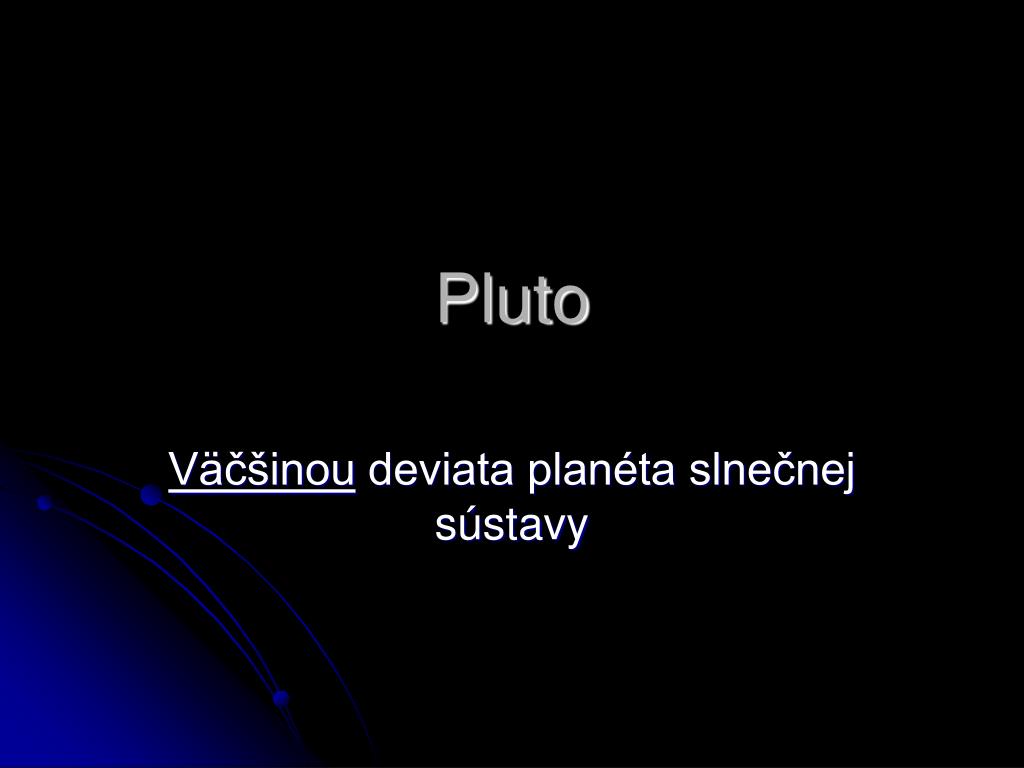 Pluto

Väčšinou deviata planéta slnečnej sústavy